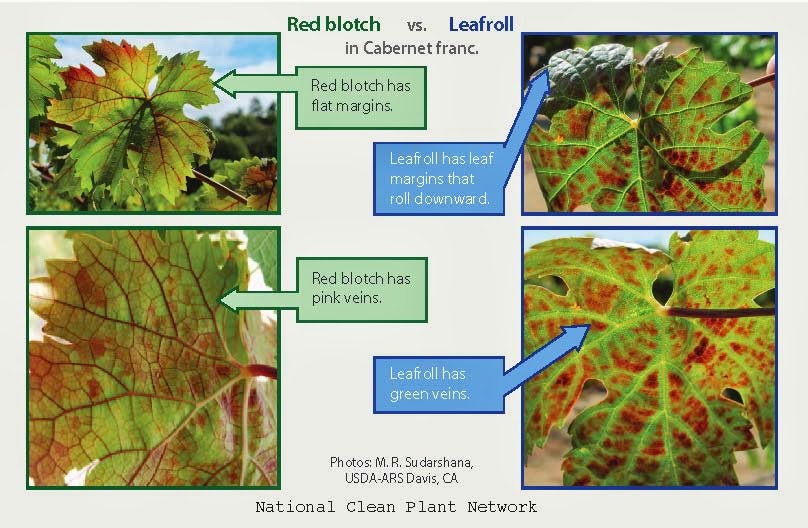 Red blotch vs. Leafroll
in Cabernet franc.

Red blotch has flat margins.

Leafroll has leaf margins that roll downward.

Red blotch has pink veins.

Leafroll has green veins.

Photos: M. R. Sudarshana, USDA-ARS Davis, CA

National Clean Plant Network